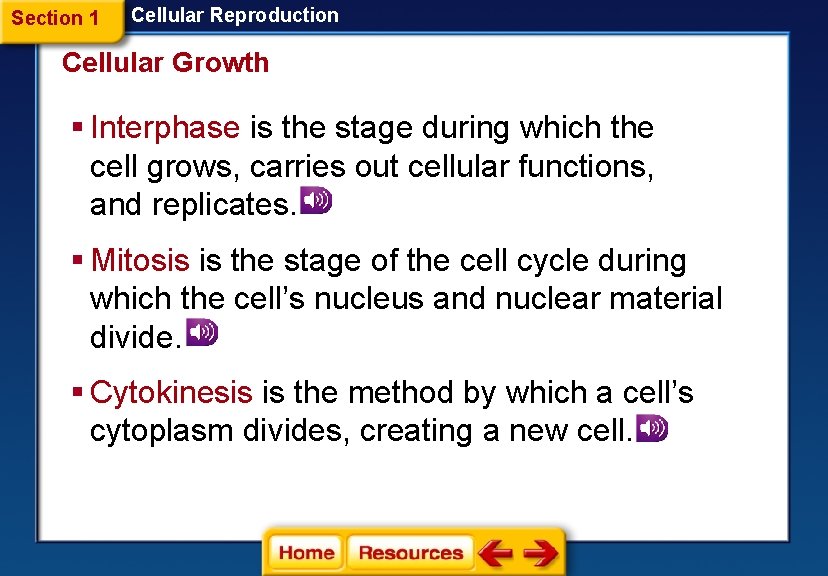 Section 1 Cellular Reproduction

Cellular Growth

▪ Interphase is the stage during which the cell grows, carries out cellular functions, and replicates.

▪ Mitosis is the stage of the cell cycle during which the cell's nucleus and nuclear material divide.

▪ Cytokinesis is the method by which a cell's cytoplasm divides, creating a new cell.

Home Resources